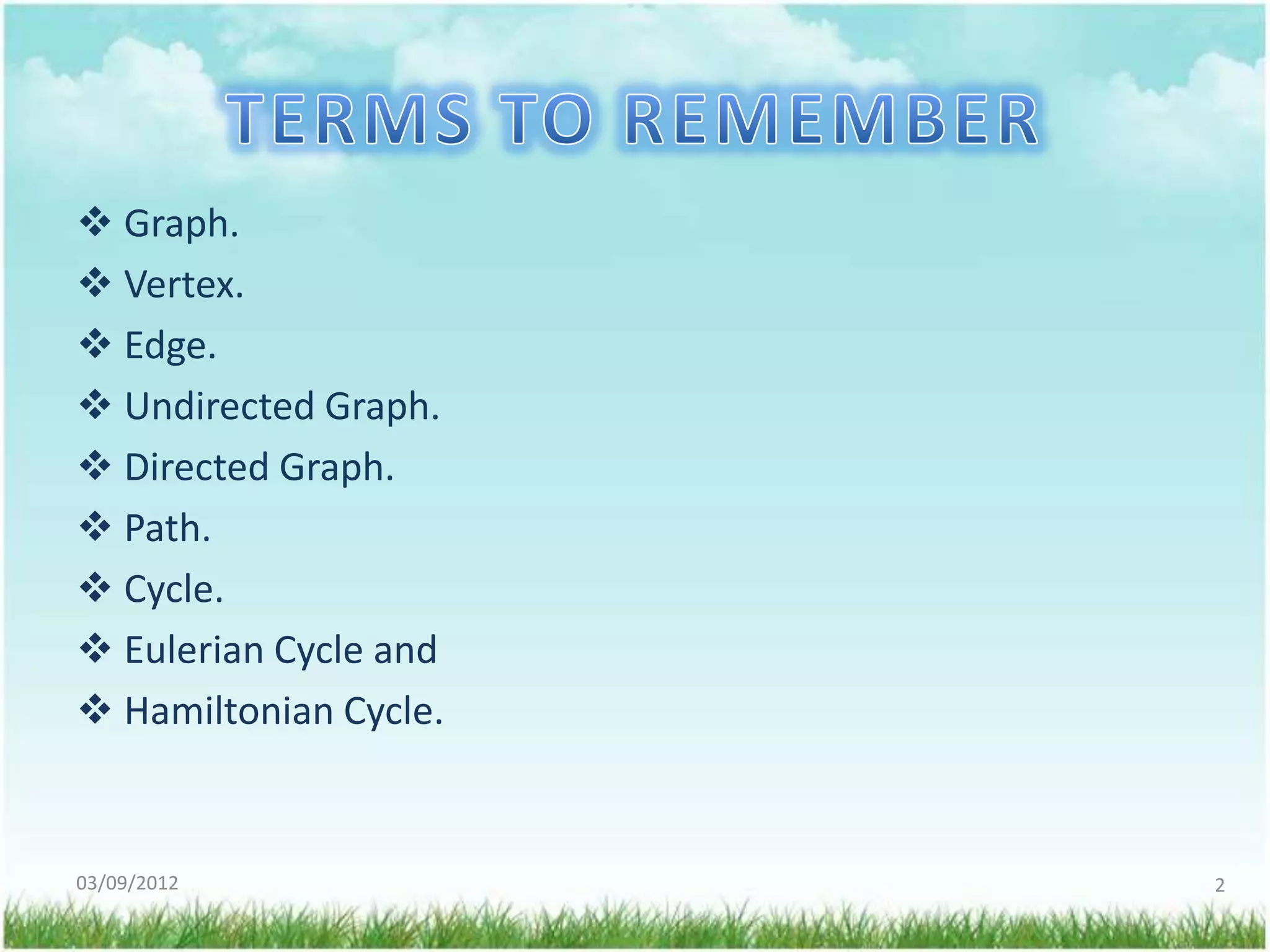 TERMS TO REMEMBER

❖ Graph.
❖ Vertex.
❖ Edge.
❖ Undirected Graph.
❖ Directed Graph.
❖ Path.
❖ Cycle.
❖ Eulerian Cycle and
❖ Hamiltonian Cycle.

03/09/2012

2